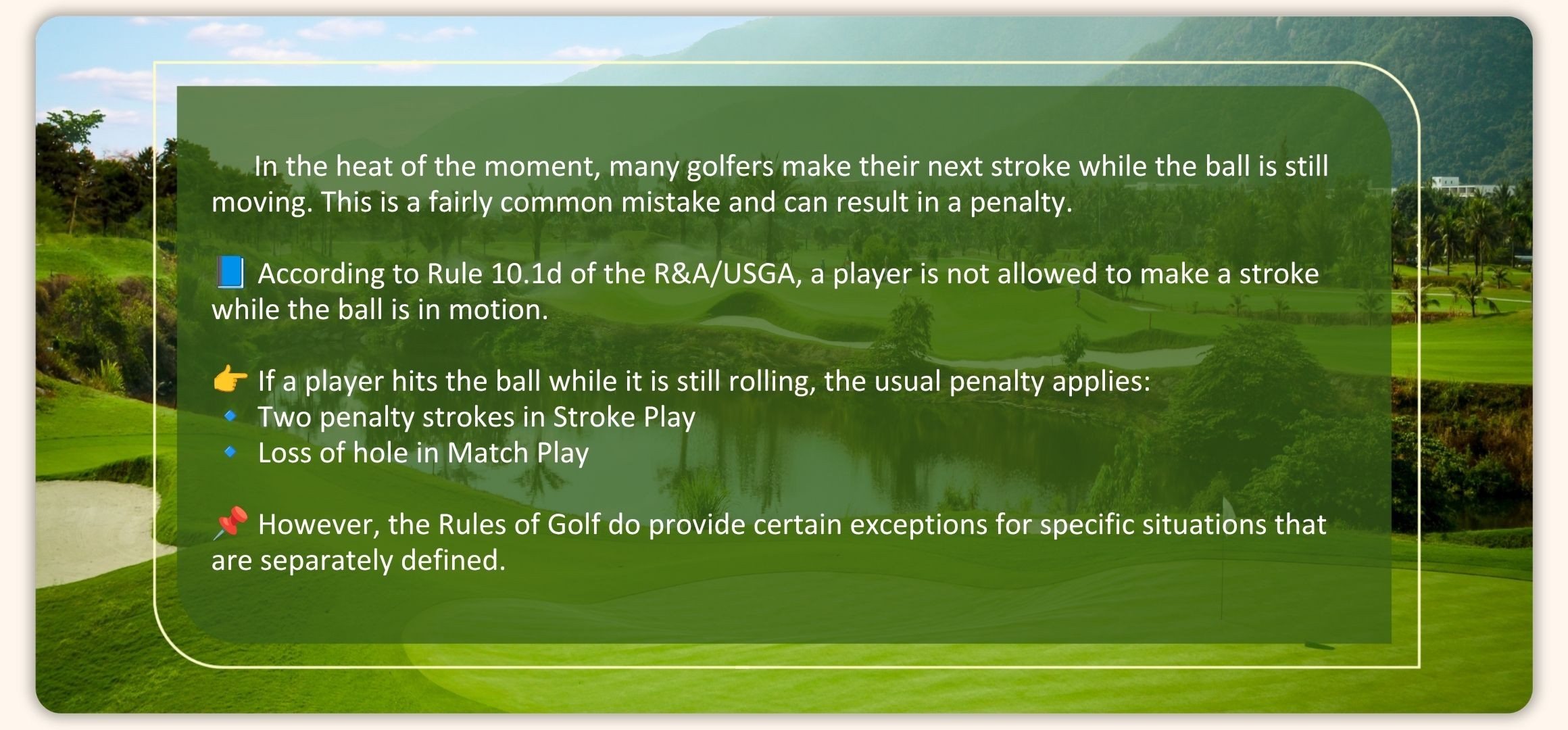 In the heat of the moment, many golfers make their next stroke while the ball is still moving. This is a fairly common mistake and can result in a penalty.

📘 According to Rule 10.1d of the R&A/USGA, a player is not allowed to make a stroke while the ball is in motion.

👉 If a player hits the ball while it is still rolling, the usual penalty applies:
🔹 Two penalty strokes in Stroke Play
🔹 Loss of hole in Match Play

📌 However, the Rules of Golf do provide certain exceptions for specific situations that are separately defined.